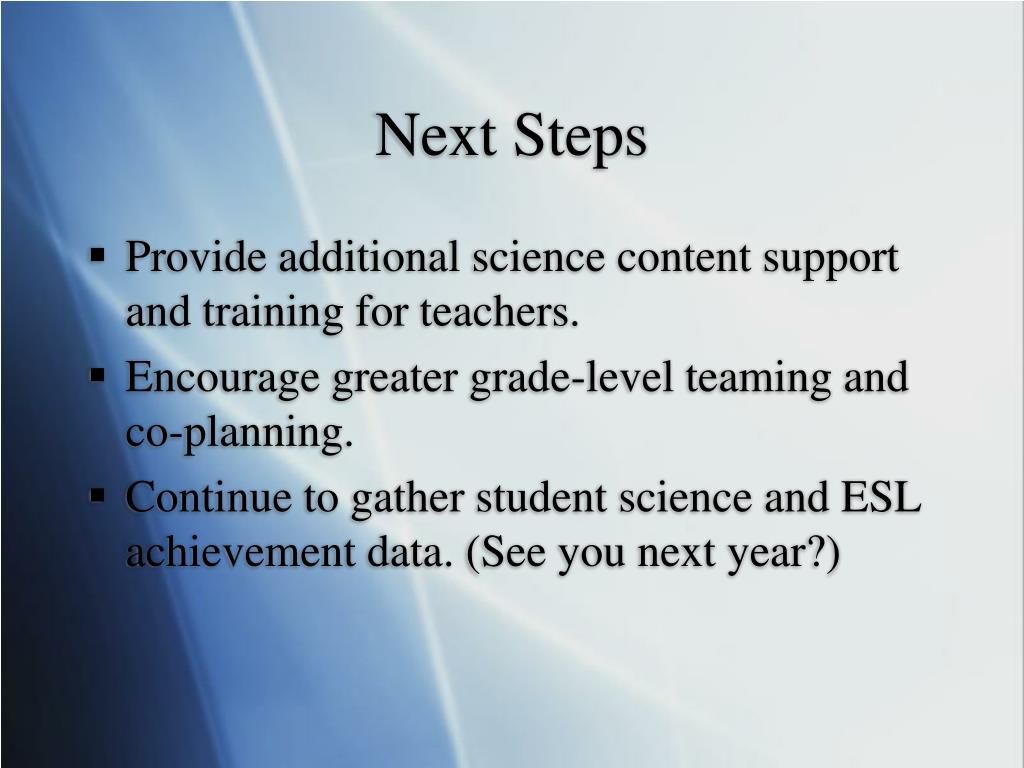 Next Steps

▪ Provide additional science content support and training for teachers.

▪ Encourage greater grade-level teaming and co-planning.

▪ Continue to gather student science and ESL achievement data. (See you next year?)